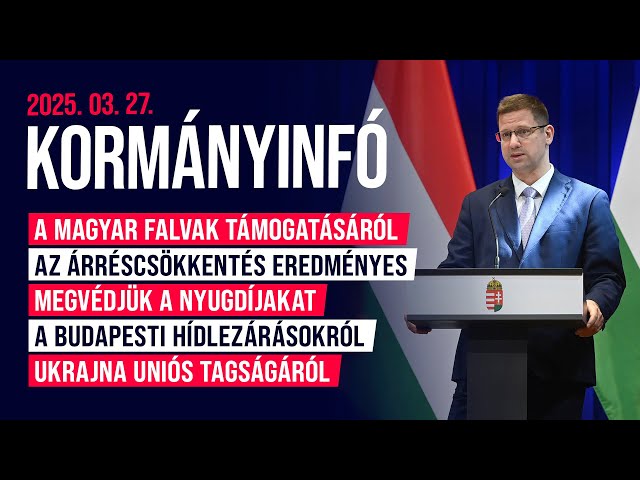 2025. 03. 27.
KORMÁNYINFÓ

A MAGYAR FALVAK TÁMOGATÁSÁRÓL
AZ ÁRRÉSCSÖKKENTÉS EREDMÉNYES
MEGVÉDJÜK A NYUGDÍJAKAT
A BUDAPESTI HÍDLEZÁRÁSOKRÓL
UKRAJNA UNIÓS TAGSÁGÁRÓL